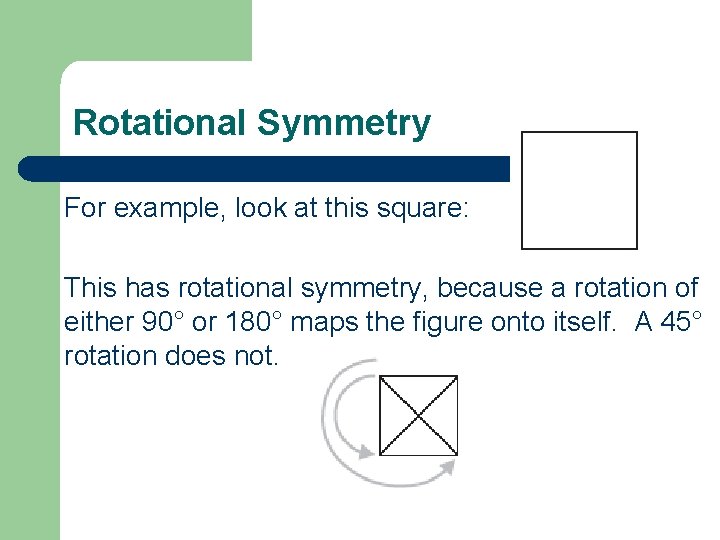 Rotational Symmetry

For example, look at this square:

This has rotational symmetry, because a rotation of either 90° or 180° maps the figure onto itself. A 45° rotation does not.